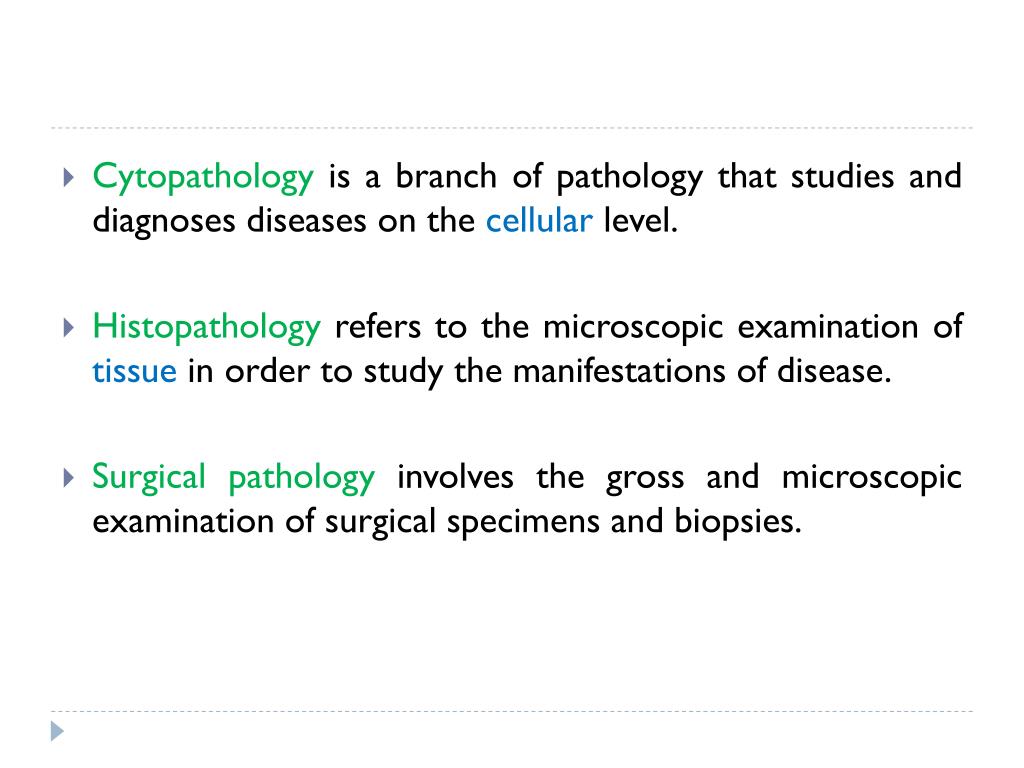 Cytopathology is a branch of pathology that studies and diagnoses diseases on the cellular level.

Histopathology refers to the microscopic examination of tissue in order to study the manifestations of disease.

Surgical pathology involves the gross and microscopic examination of surgical specimens and biopsies.